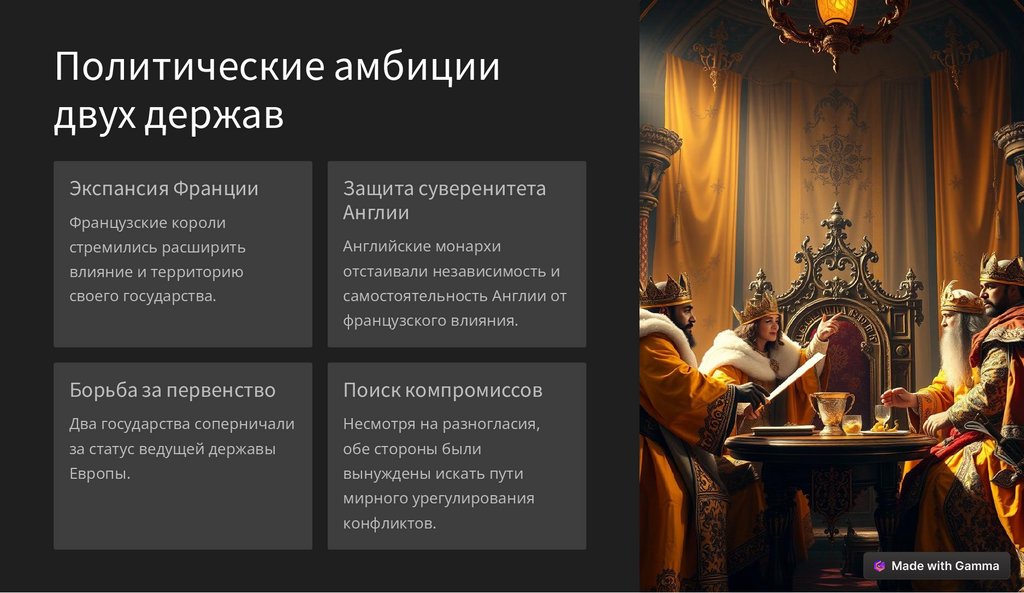 Политические амбиции двух держав

Экспансия Франции

Французские короли стремились расширить влияние и территорию своего государства.

Защита суверенитета Англии

Английские монархи отстаивали независимость и самостоятельность Англии от французского влияния.

Борьба за первенство

Два государства соперничали за статус ведущей державы Европы.

Поиск компромиссов

Несмотря на разногласия, обе стороны были вынуждены искать пути мирного урегулирования конфликтов.

Made with Gamma